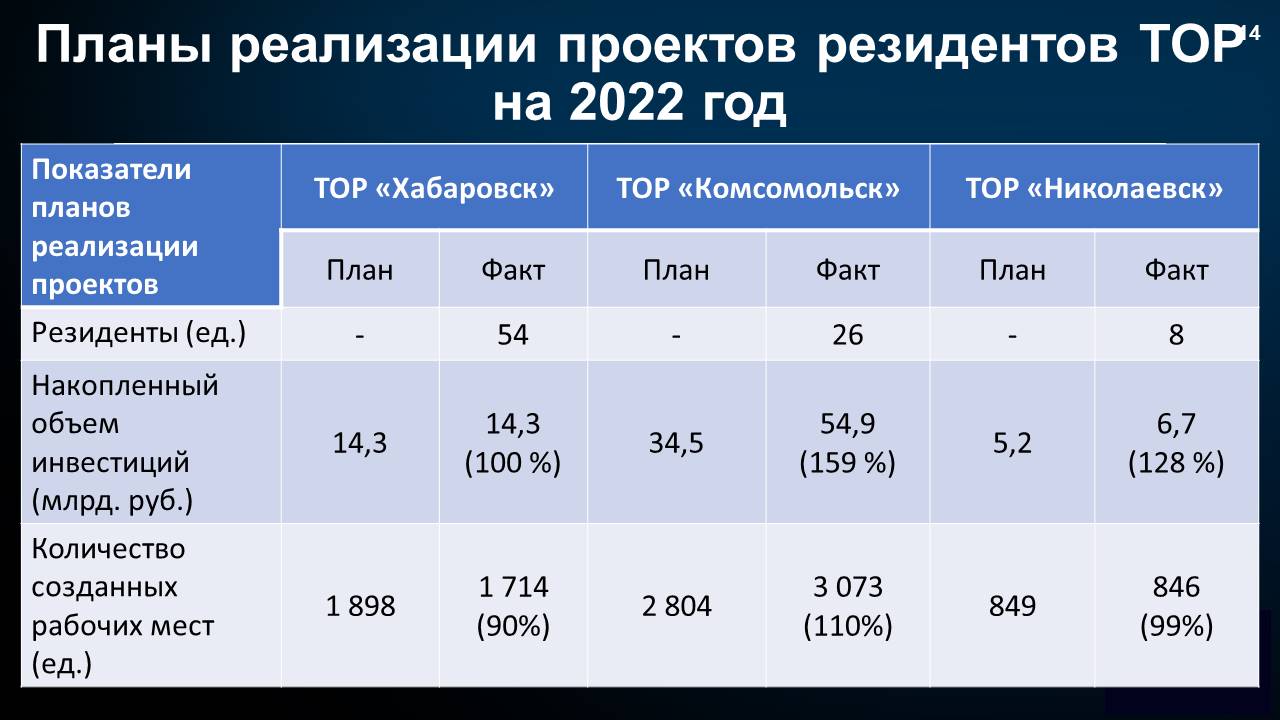 Планы реализации проектов резидентов ТОР на 2022 год

14

| Показатели планов реализации проектов | ТОР «Хабаровск» | | ТОР «Комсомольск» | | ТОР «Николаевск» | |
|---|---|---|---|---|---|---|
| | План | Факт | План | Факт | План | Факт |
| Резиденты (ед.) | - | 54 | - | 26 | - | 8 |
| Накопленный объем инвестиций (млрд. руб.) | 14,3 | 14,3 (100 %) | 34,5 | 54,9 (159 %) | 5,2 | 6,7 (128 %) |
| Количество созданных рабочих мест (ед.) | 1 898 | 1 714 (90%) | 2 804 | 3 073 (110%) | 849 | 846 (99%) |